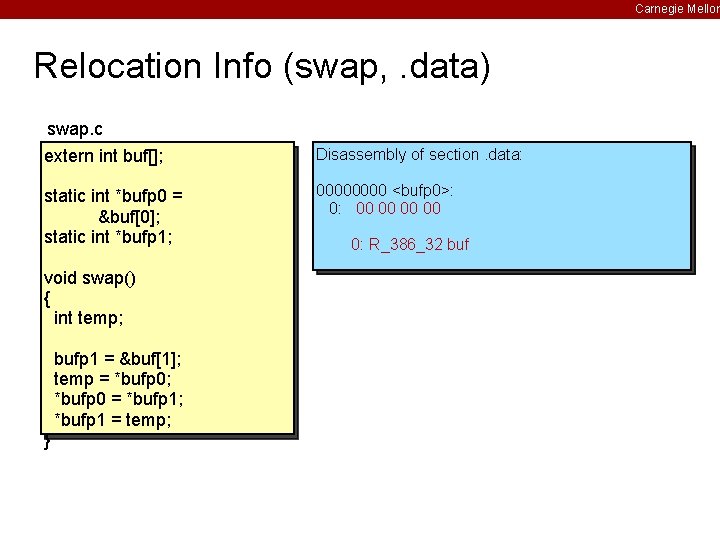 Carnegie Mellon

Relocation Info (swap, .data)

swap.c

extern int buf[];

static int *bufp0 =
&buf[0];
static int *bufp1;

void swap()
{
int temp;

bufp1 = &buf[1];
temp = *bufp0;
*bufp0 = *bufp1;
*bufp1 = temp;
}

Disassembly of section .data:

00000000 <bufp0>:
0: 00 00 00 00

0: R_386_32 buf